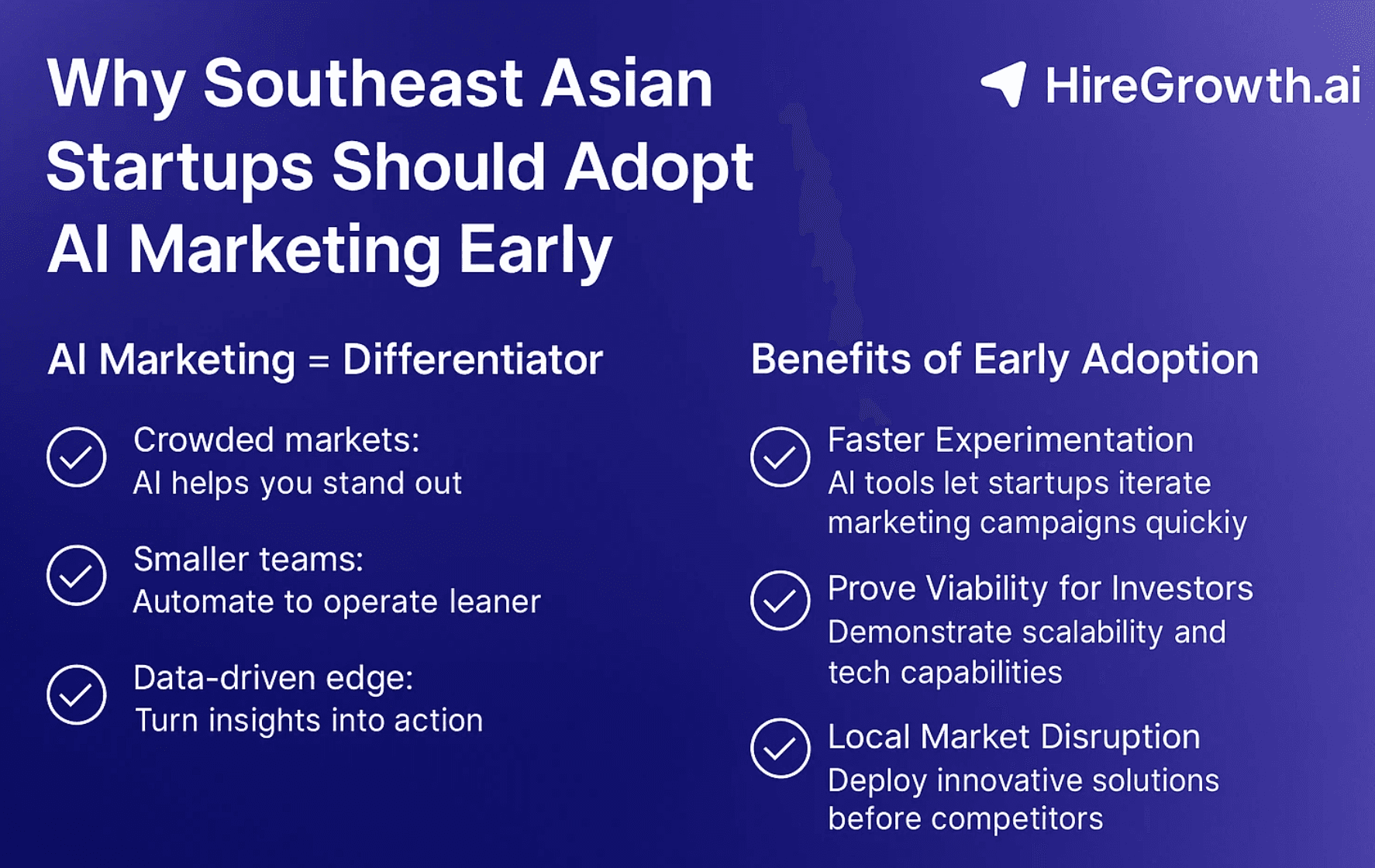 Why Southeast Asian Startups Should Adopt AI Marketing Early

HireGrowth.ai

AI Marketing = Differentiator

Crowded markets:
AI helps you stand out

Smaller teams:
Automate to operate leaner

Data-driven edge:
Turn insights into action

Benefits of Early Adoption

Faster Experimentation
AI tools let startups iterate marketing campaigns quickiy

Prove Viability for Investors
Demonstrate scalability and tech capabilities

Local Market Disruption
Deploy innovative solutions before competitors